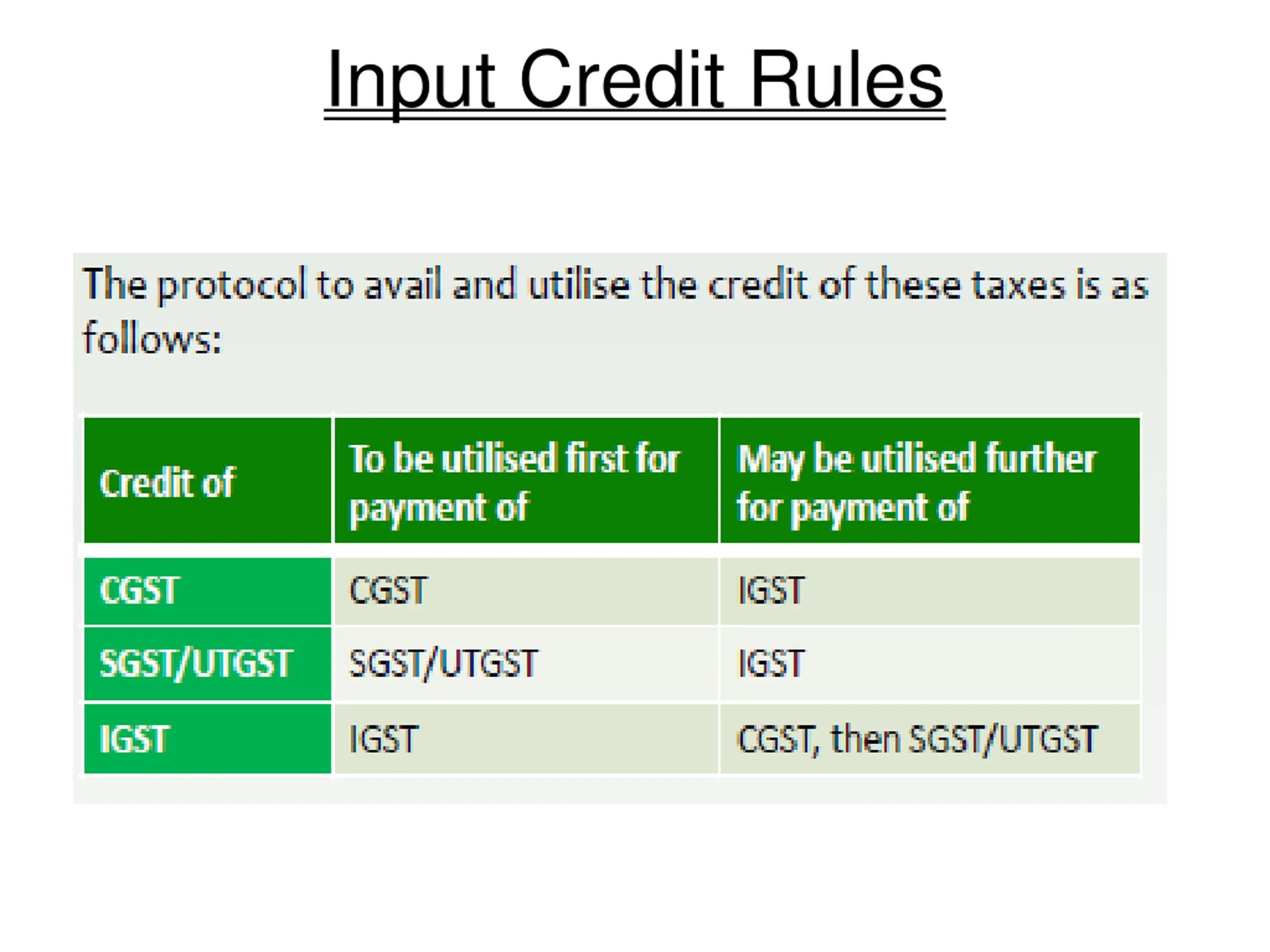 Input Credit Rules

The protocol to avail and utilise the credit of these taxes is as follows:

| Credit of | To be utilised first for payment of | May be utilised further for payment of |
|---|---|---|
| CGST | CGST | IGST |
| SGST/UTGST | SGST/UTGST | IGST |
| IGST | IGST | CGST, then SGST/UTGST |